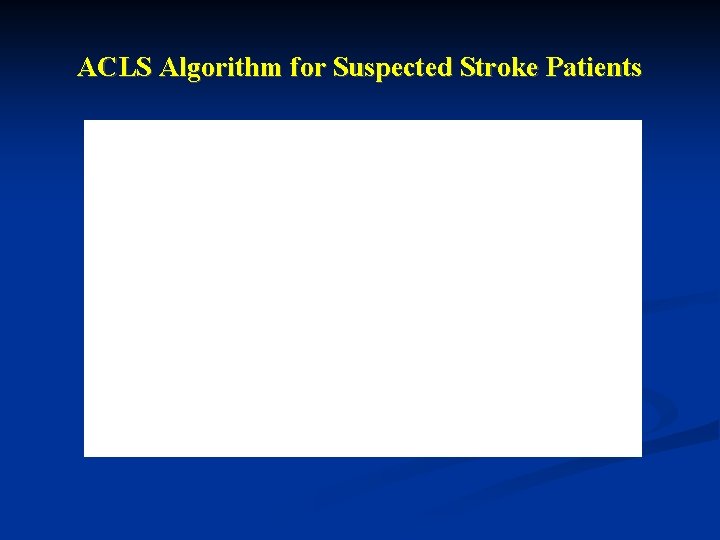 ACLS Algorithm for Suspected Stroke Patients